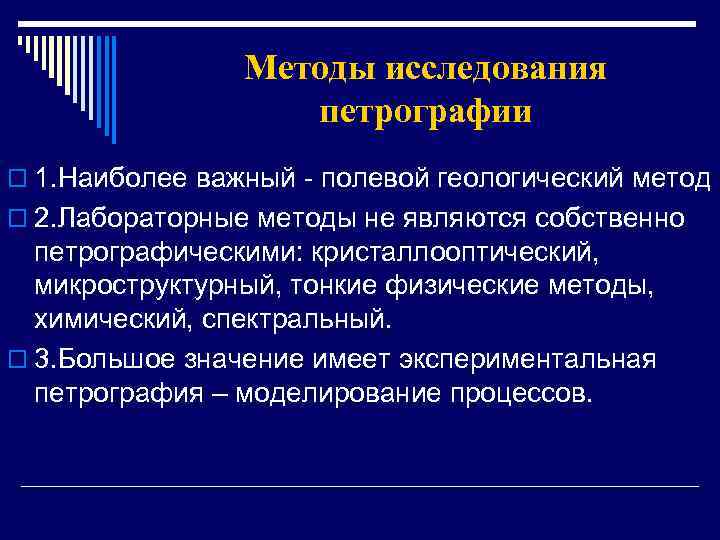 Методы исследования петрографии

1.Наиболее важный - полевой геологический метод

2.Лабораторные методы не являются собственно петрографическими: кристаллооптический, микроструктурный, тонкие физические методы, химический, спектральный.

3.Большое значение имеет экспериментальная петрография – моделирование процессов.